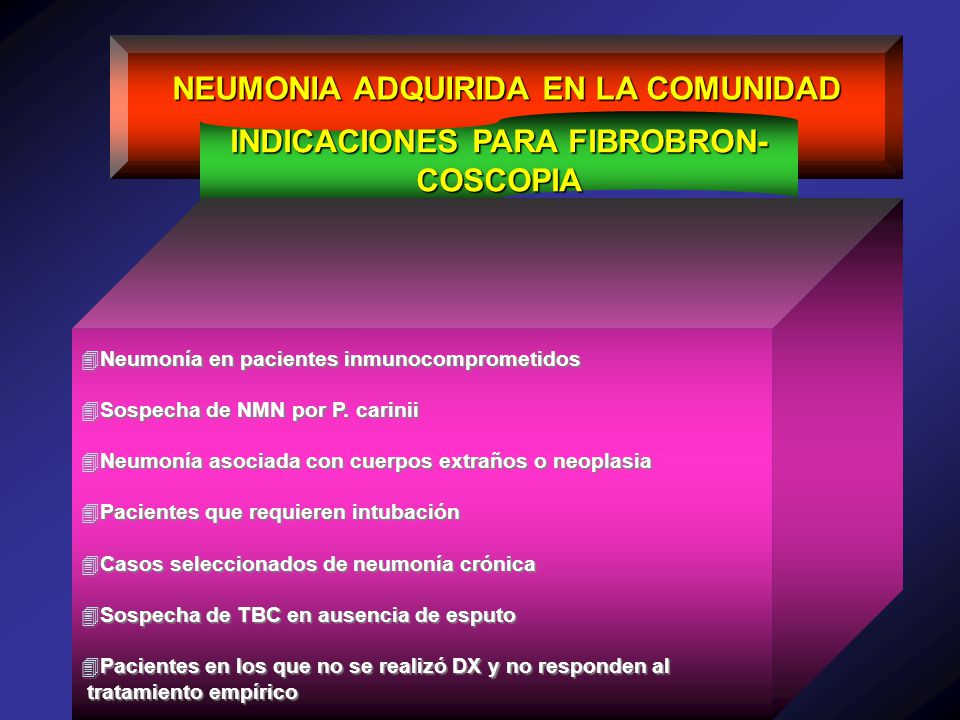 NEUMONIA ADQUIRIDA EN LA COMUNIDAD

INDICACIONES PARA FIBROBRONCOSCOPIA

Neumonía en pacientes inmunocomprometidos

Sospecha de NMN por P. carinii

Neumonía asociada con cuerpos extraños o neoplasia

Pacientes que requieren intubación

Casos seleccionados de neumonía crónica

Sospecha de TBC en ausencia de esputo

Pacientes en los que no se realizó DX y no responden al tratamiento empírico